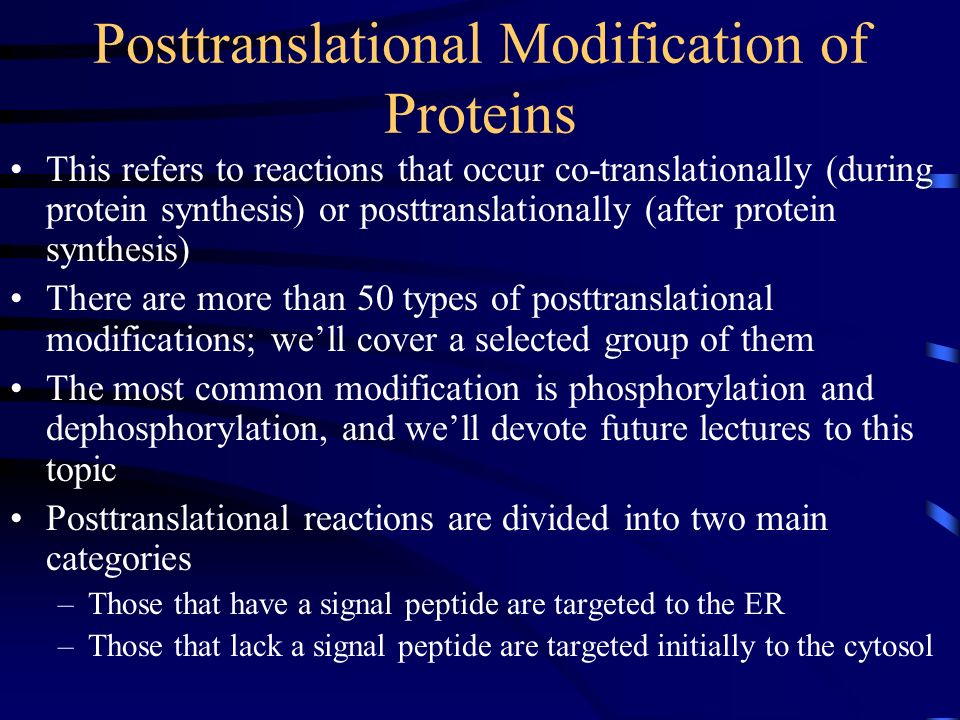 Posttranslational Modification of Proteins

• This refers to reactions that occur co-translationally (during protein synthesis) or posttranslationally (after protein synthesis)
• There are more than 50 types of posttranslational modifications; we'll cover a selected group of them
• The most common modification is phosphorylation and dephosphorylation, and we'll devote future lectures to this topic
• Posttranslational reactions are divided into two main categories
– Those that have a signal peptide are targeted to the ER
– Those that lack a signal peptide are targeted initially to the cytosol